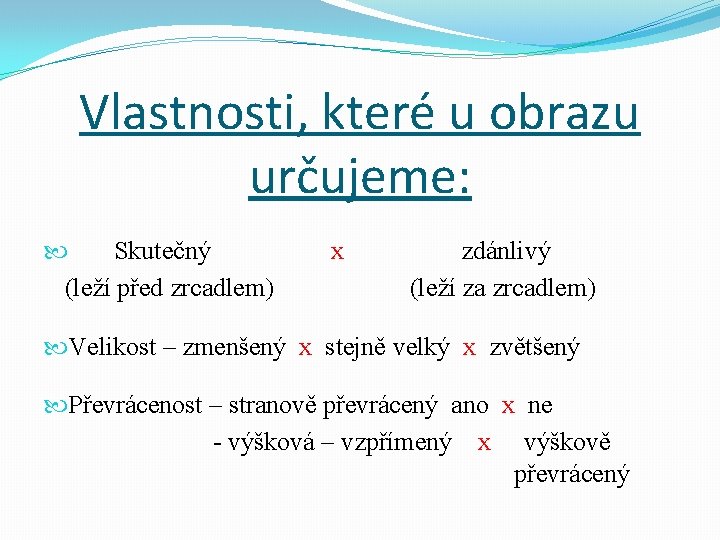 Vlastnosti, které u obrazu určujeme:

Skutečný x zdánlivý
(leží před zrcadlem) (leží za zrcadlem)

Velikost – zmenšený x stejně velký x zvětšený

Převrácenost – stranově převrácený ano x ne
- výšková – vzpřímený x výškově převrácený